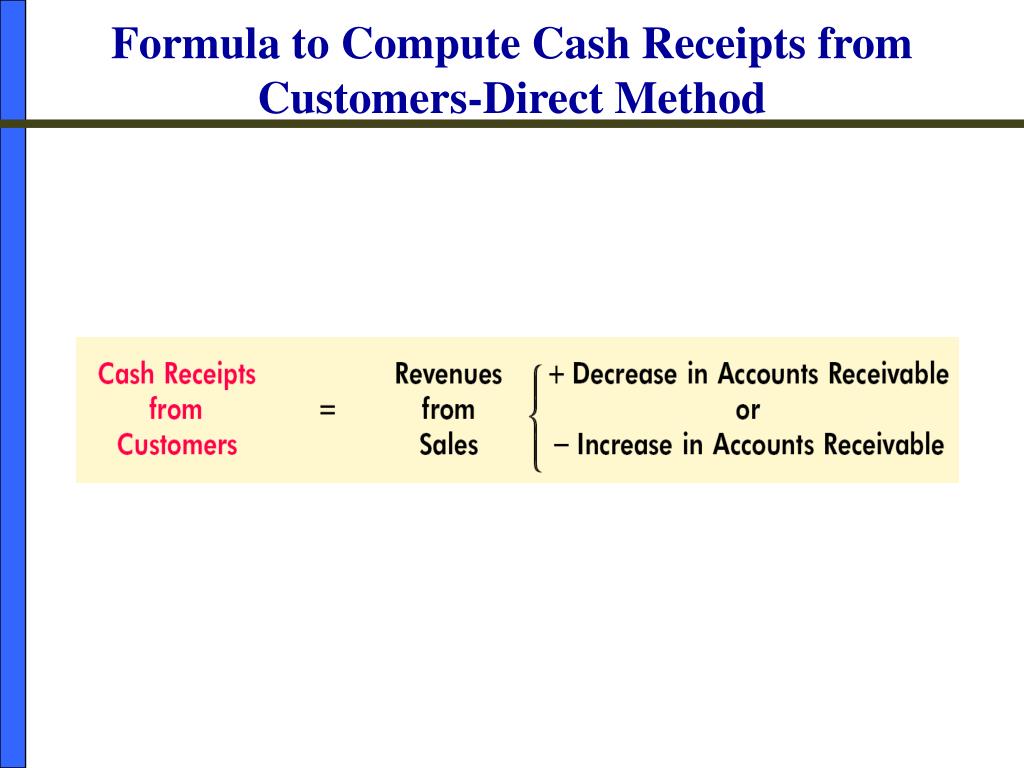 Formula to Compute Cash Receipts from Customers-Direct Method

Cash Receipts from Customers = Revenues from Sales + Decrease in Accounts Receivable or – Increase in Accounts Receivable